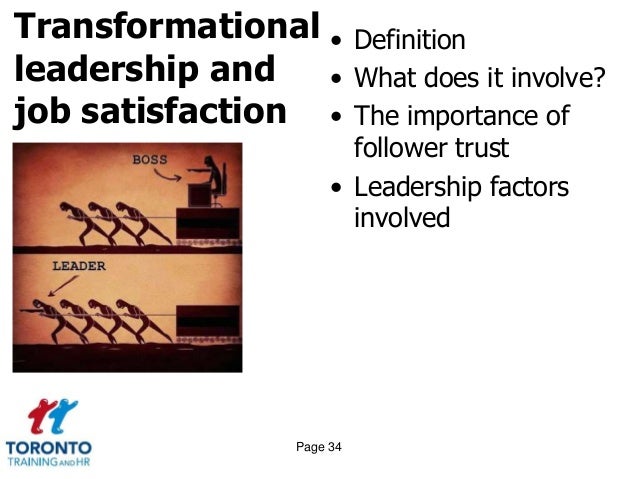 Transformational leadership and job satisfaction

BOSS

LEADER

• Definition
• What does it involve?
• The importance of follower trust
• Leadership factors involved

TORONTO
TRAINING AND HR

Page 34